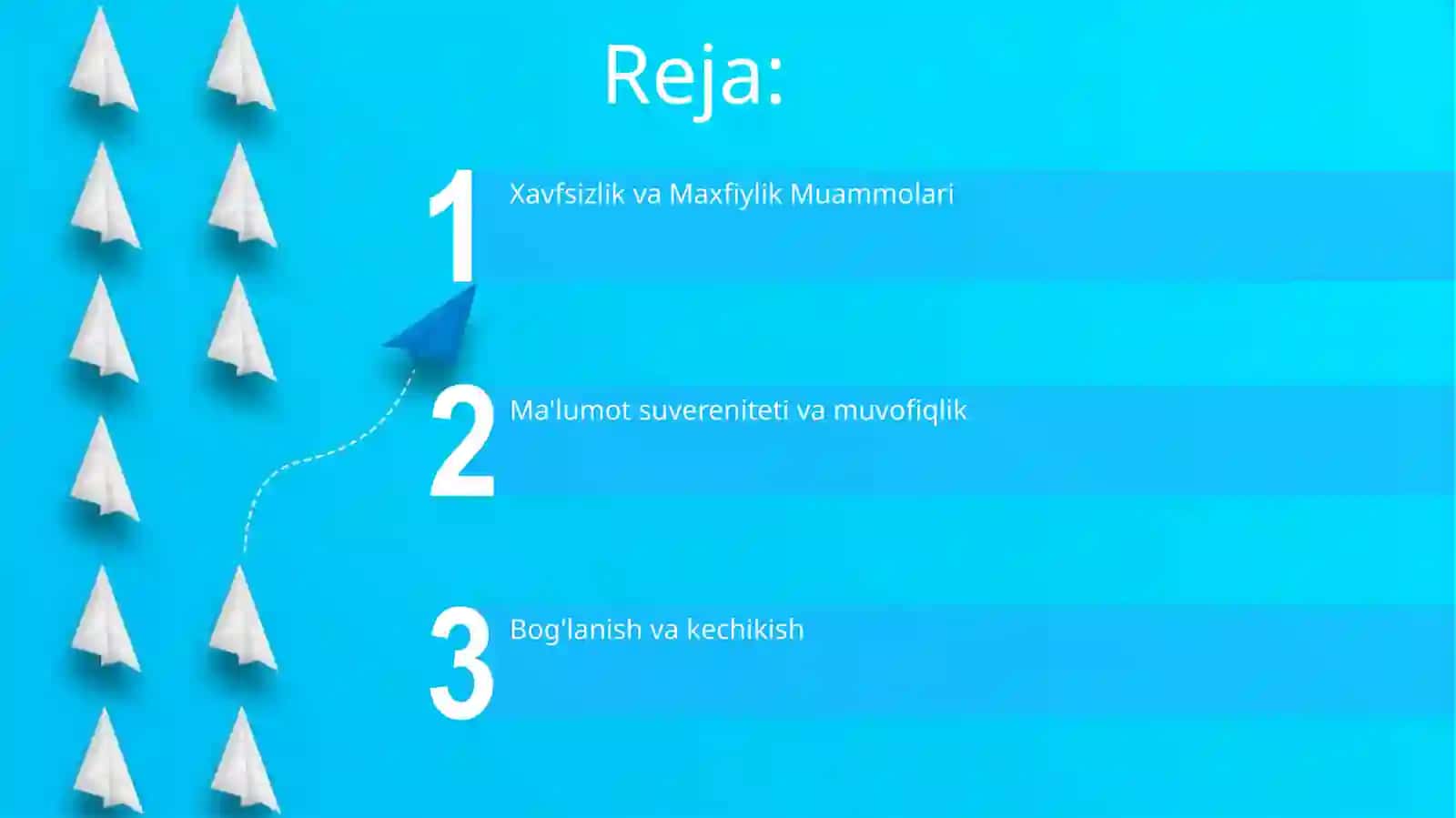 Reja:

1 Xavfsizlik va Maxfiylik Muammolari

2 Ma'lumot suvereniteti va muvofiqlik

3 Bog'lanish va kechikish